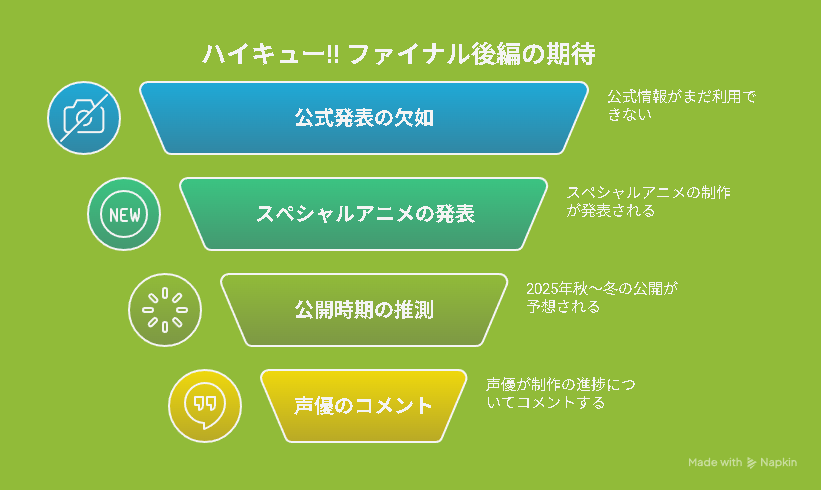 ハイキュー!! ファイナル後編の期待

公式発表の欠如

公式情報がまだ利用できない

NEW

スペシャルアニメの発表

スペシャルアニメの制作が発表される

公開時期の推測

2025年秋〜冬の公開が予想される

声優のコメント

声優が制作の進捗についてコメントする

Made with Napkin